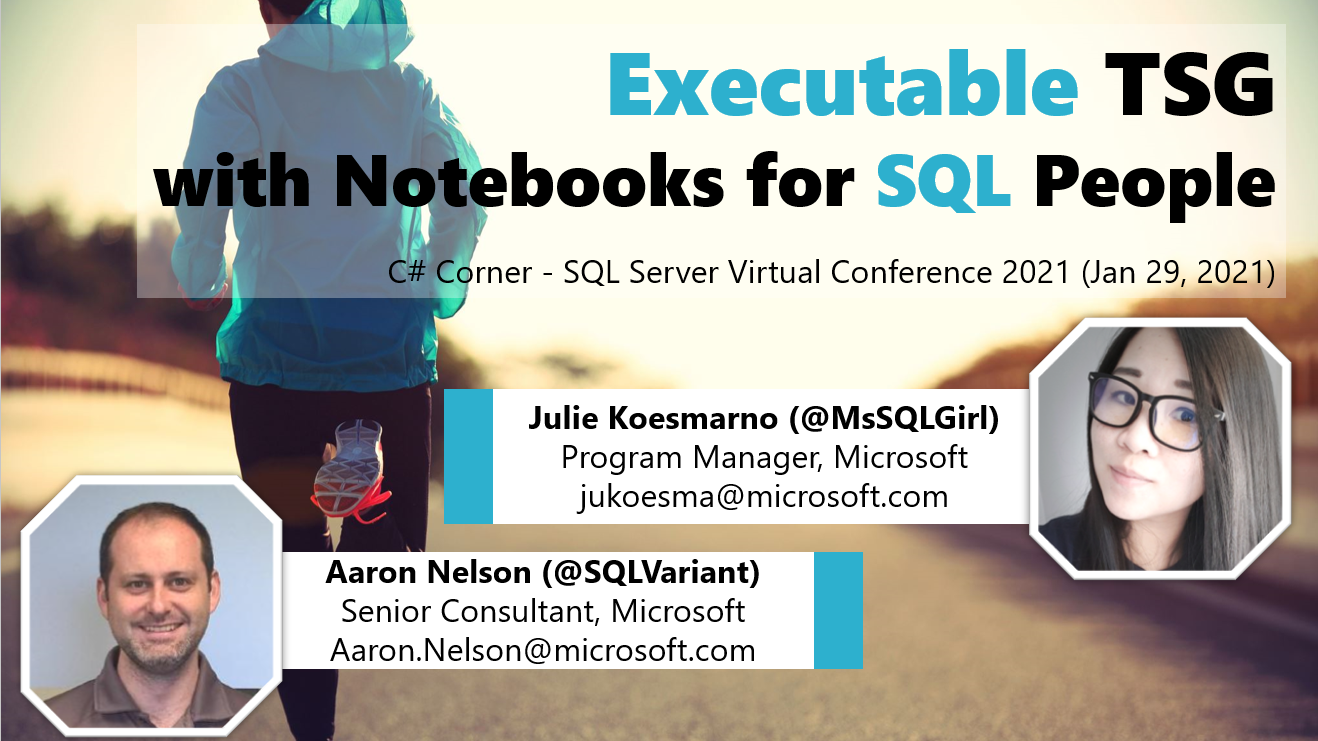 Executable TSG with Notebooks for SQL People

C# Corner - SQL Server Virtual Conference 2021 (Jan 29, 2021)

Julie Koesmarno (@MsSQLGirl)
Program Manager, Microsoft
jukoesma@microsoft.com

Aaron Nelson (@SQLVariant)
Senior Consultant, Microsoft
Aaron.Nelson@microsoft.com